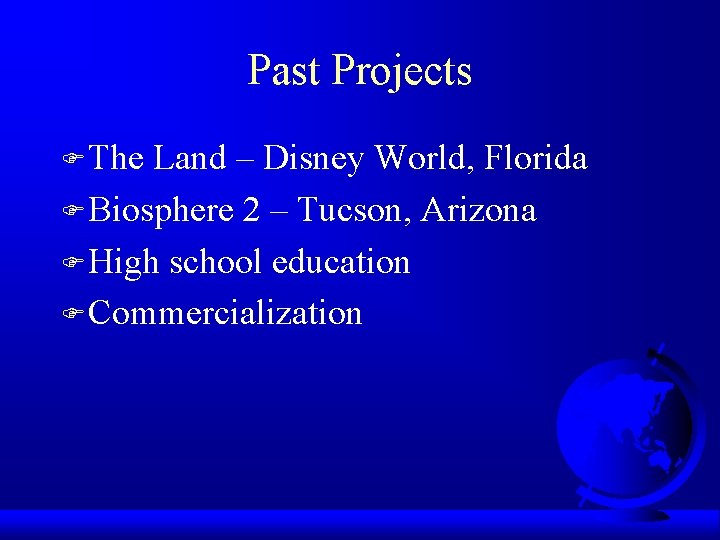 Past Projects

The Land – Disney World, Florida
Biosphere 2 – Tucson, Arizona
High school education
Commercialization